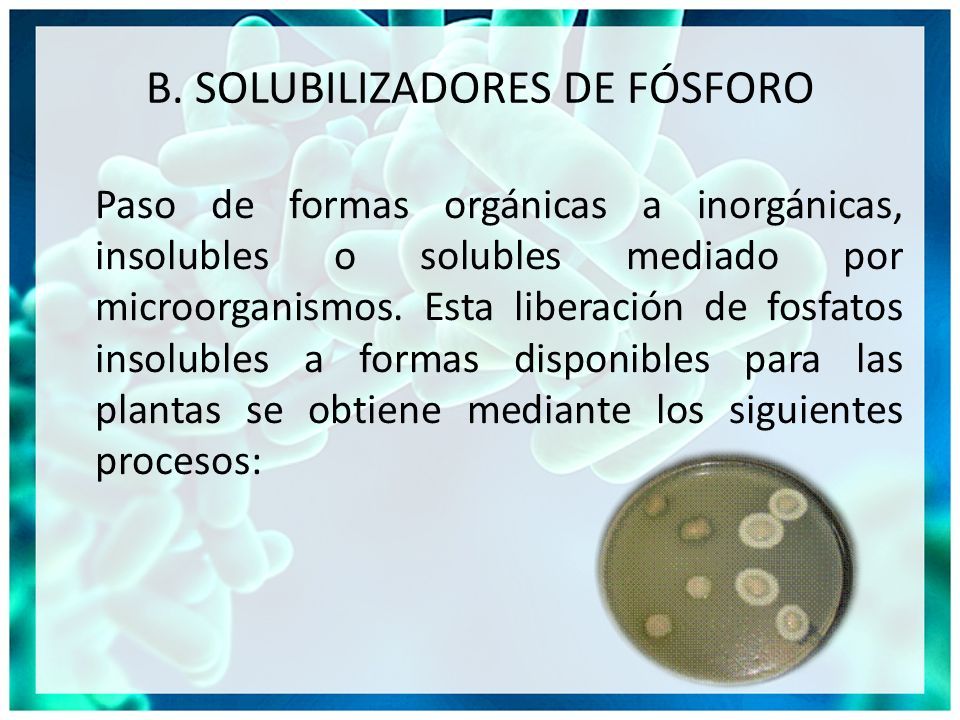 B. SOLUBILIZADORES DE FÓSFORO

Paso de formas orgánicas a inorgánicas, insolubles o solubles mediado por microorganismos. Esta liberación de fosfatos insolubles a formas disponibles para las plantas se obtiene mediante los siguientes procesos: